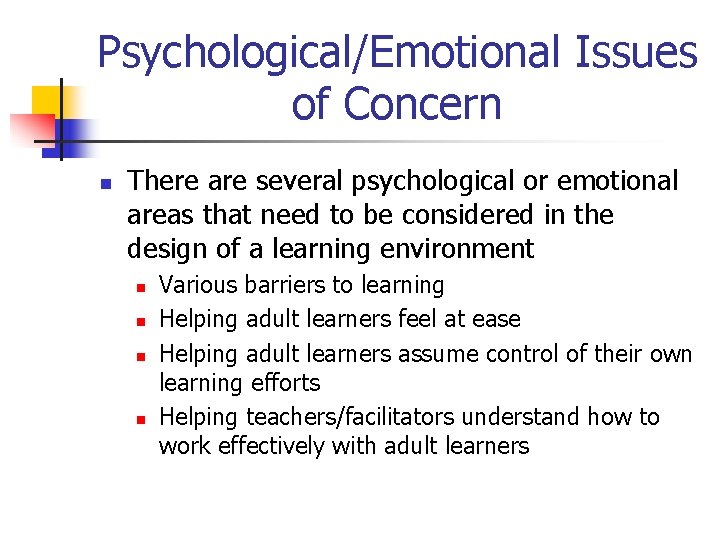 Psychological/Emotional Issues of Concern

- There are several psychological or emotional areas that need to be considered in the design of a learning environment
  - Various barriers to learning
  - Helping adult learners feel at ease
  - Helping adult learners assume control of their own learning efforts
  - Helping teachers/facilitators understand how to work effectively with adult learners